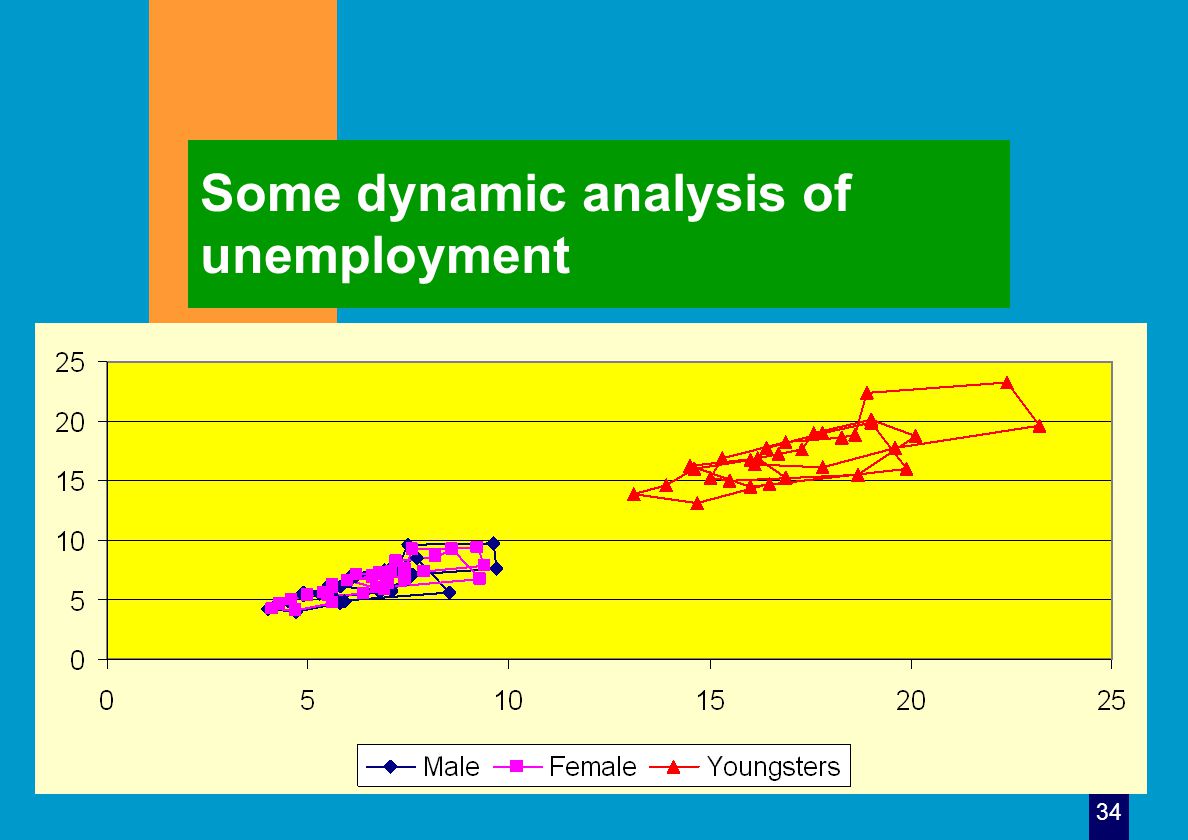 Some dynamic analysis of unemployment

25
20
15
10
5
0

0
5
10
15
20
25

Male
Female
Youngsters

34